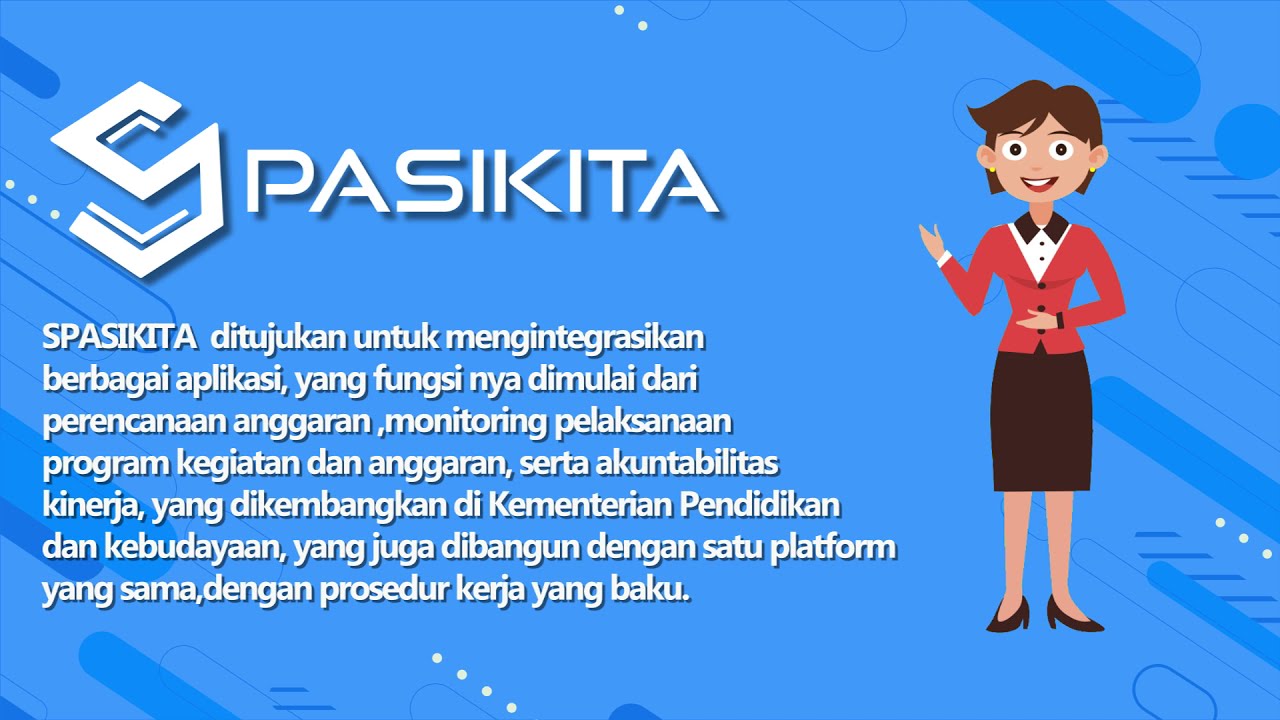 SPASIKITA

SPASIKITA ditujukan untuk mengintegrasikan berbagai aplikasi, yang fungsi nya dimulai dari perencanaan anggaran ,monitoring pelaksanaan program kegiatan dan anggaran, serta akuntabilitas kinerja, yang dikembangkan di Kementerian Pendidikan dan kebudayaan, yang juga dibangun dengan satu platform yang sama,dengan prosedur kerja yang baku.